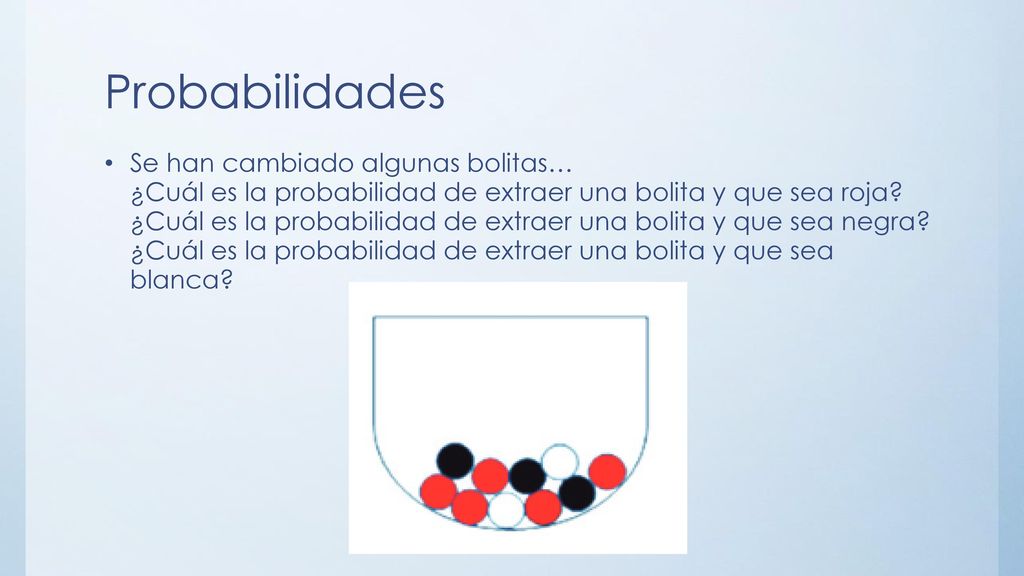 Probabilidades

• Se han cambiado algunas bolitas…
¿Cuál es la probabilidad de extraer una bolita y que sea roja?
¿Cuál es la probabilidad de extraer una bolita y que sea negra?
¿Cuál es la probabilidad de extraer una bolita y que sea blanca?